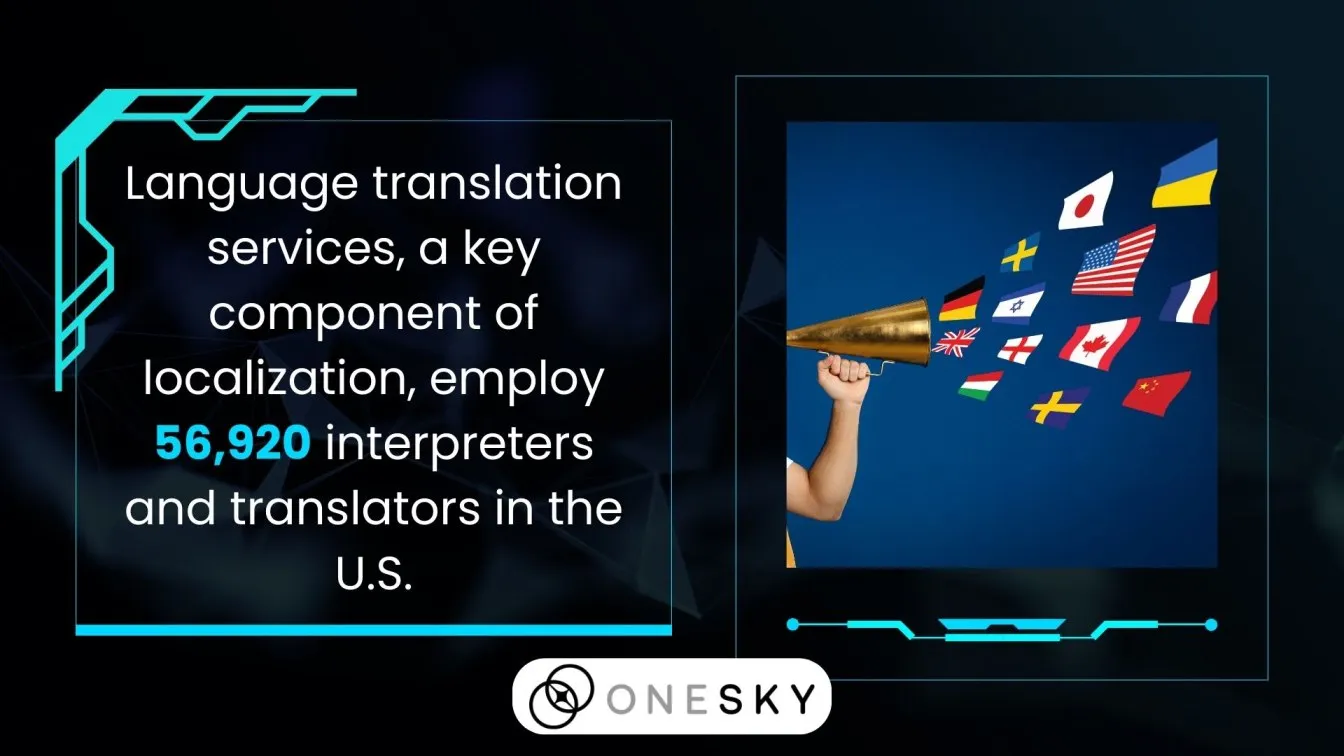 Language translation services, a key component of localization, employ 56,920 interpreters and translators in the U.S.

ONESKY